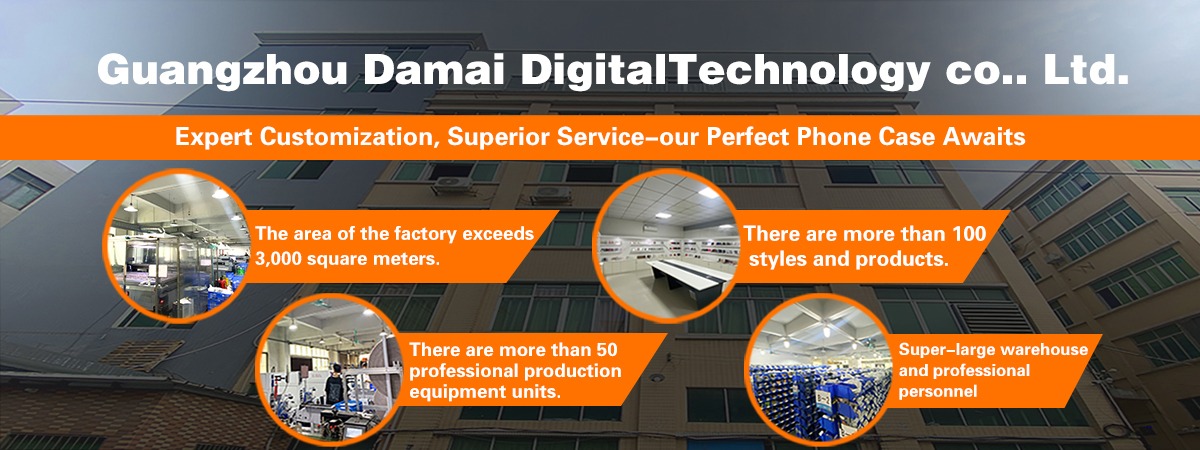 Guangzhou Damai DigitalTechnology co.. Ltd.

Expert Customization, Superior Service-our Perfect Phone Case Awaits

The area of the factory exceeds 3,000 square meters.

There are more than 100 styles and products.

There are more than 50 professional production equipment units.

Super-large warehouse and professional personnel